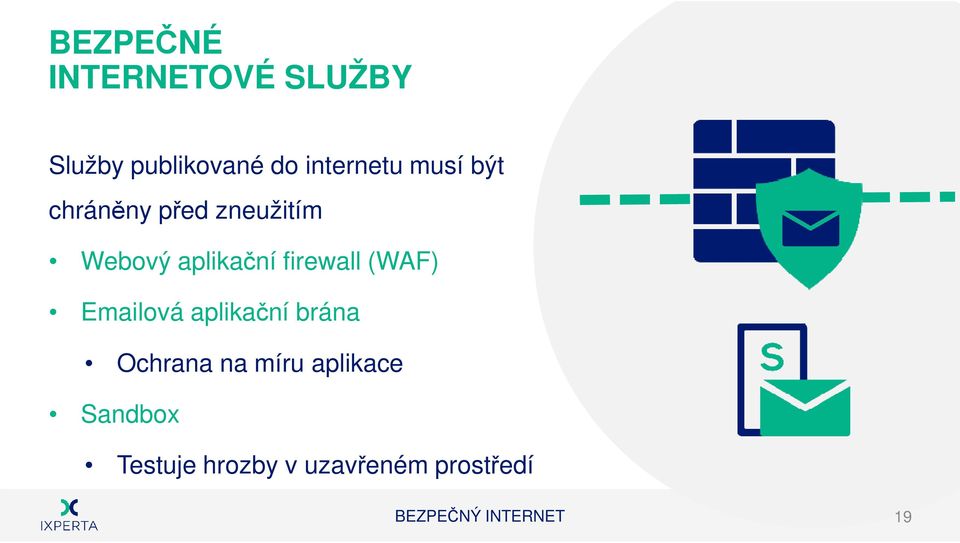 BEZPEČNÉ INTERNETOVÉ SLUŽBY

Služby publikované do internetu musí být chráněny před zneužitím

• Webový aplikační firewall (WAF)
• Emailová aplikační brána
  • Ochrana na míru aplikace
• Sandbox
  • Testuje hrozby v uzavřeném prostředí

S

IXPERTA

BEZPEČNÝ INTERNET

19